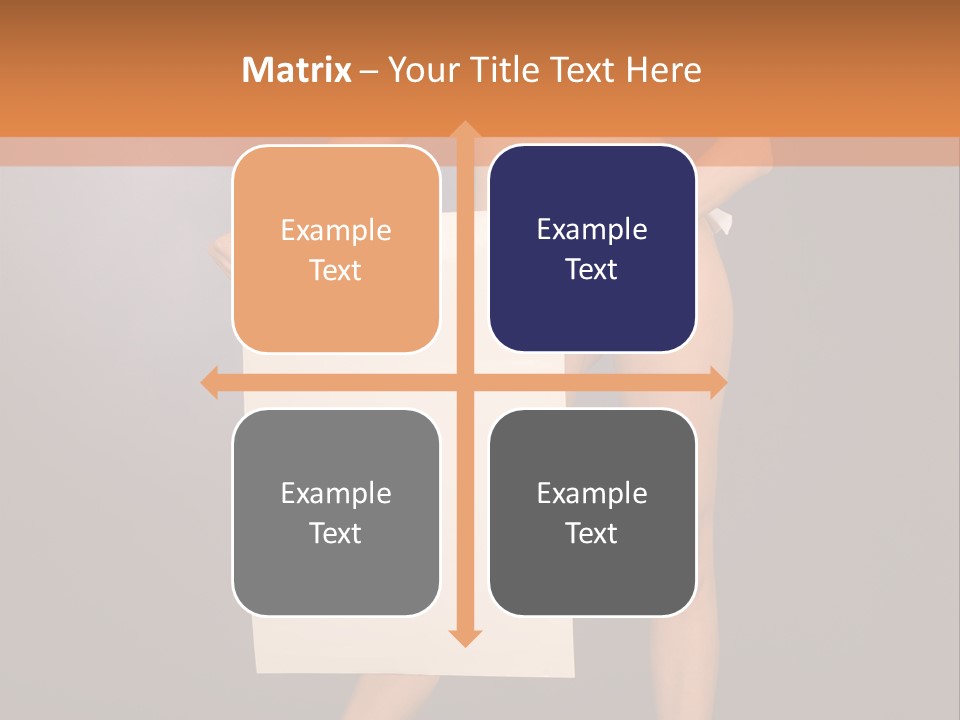 Matrix – Your Title Text Here

Example Text

Example Text

Example Text

Example Text